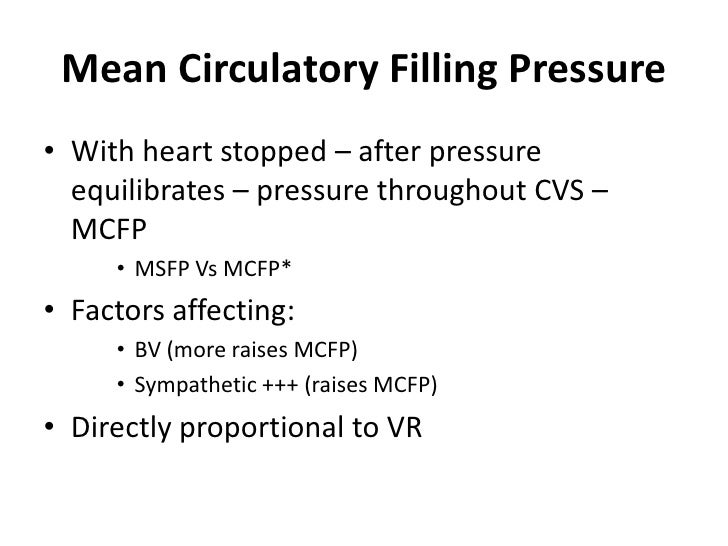 Mean Circulatory Filling Pressure

• With heart stopped – after pressure equilibrates – pressure throughout CVS – MCFP
  • MSFP Vs MCFP*
• Factors affecting:
  • BV (more raises MCFP)
  • Sympathetic +++ (raises MCFP)
• Directly proportional to VR